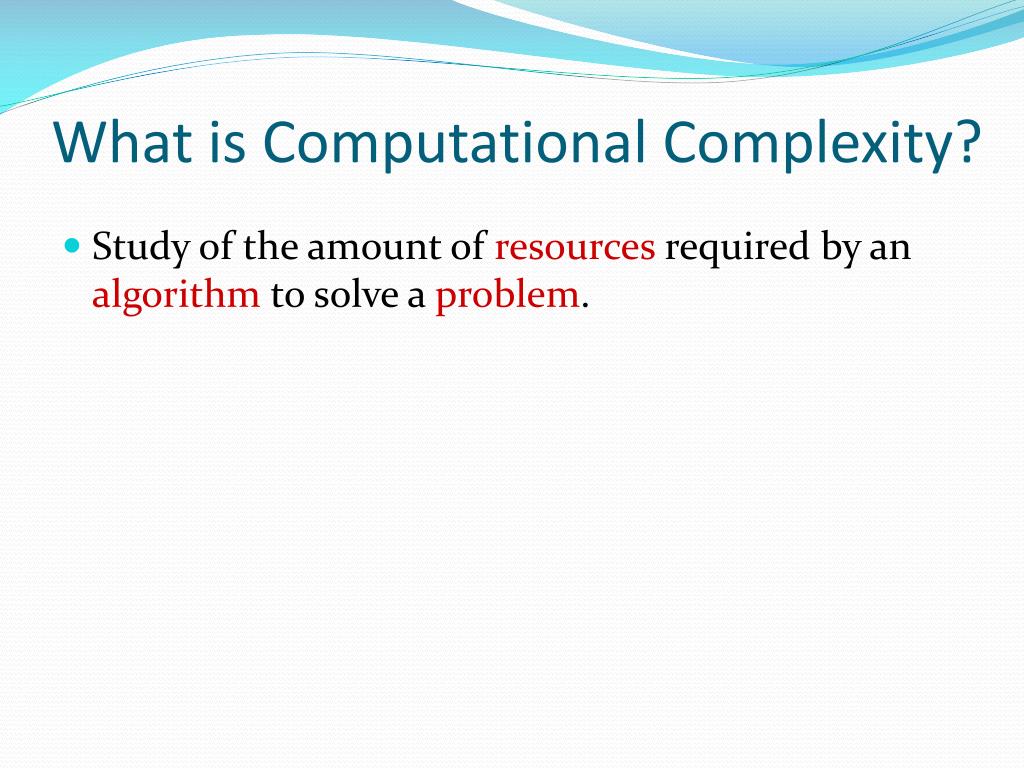 What is Computational Complexity?

Study of the amount of resources required by an algorithm to solve a problem.